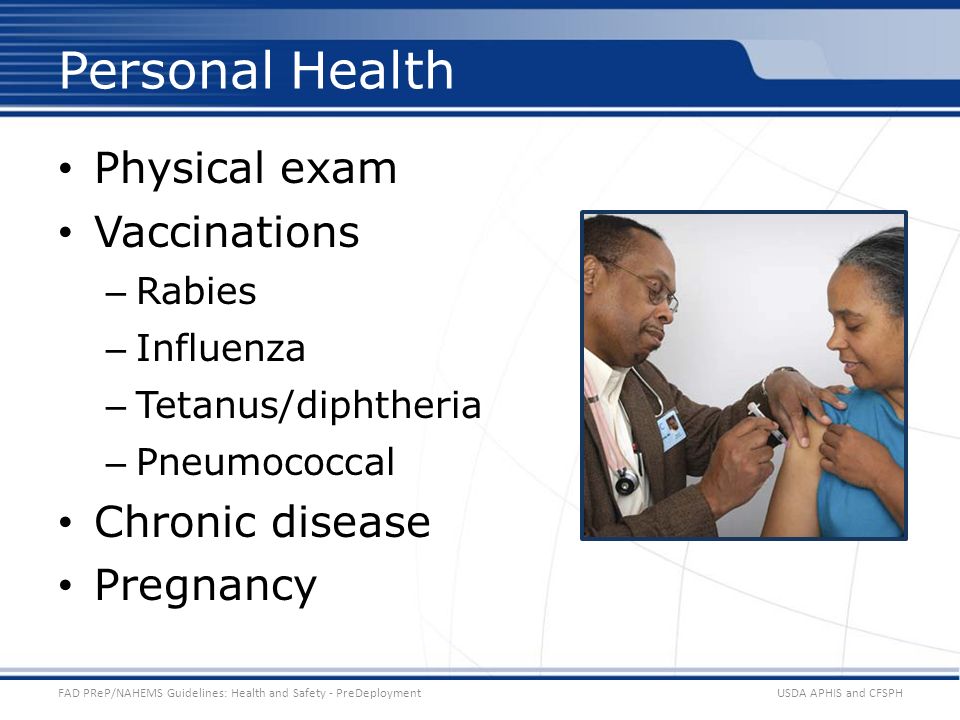 Personal Health

• Physical exam
• Vaccinations
  – Rabies
  – Influenza
  – Tetanus/diphtheria
  – Pneumococcal
• Chronic disease
• Pregnancy

FAD PReP/NAHEMS Guidelines: Health and Safety - PreDeployment

USDA APHIS and CFSPH